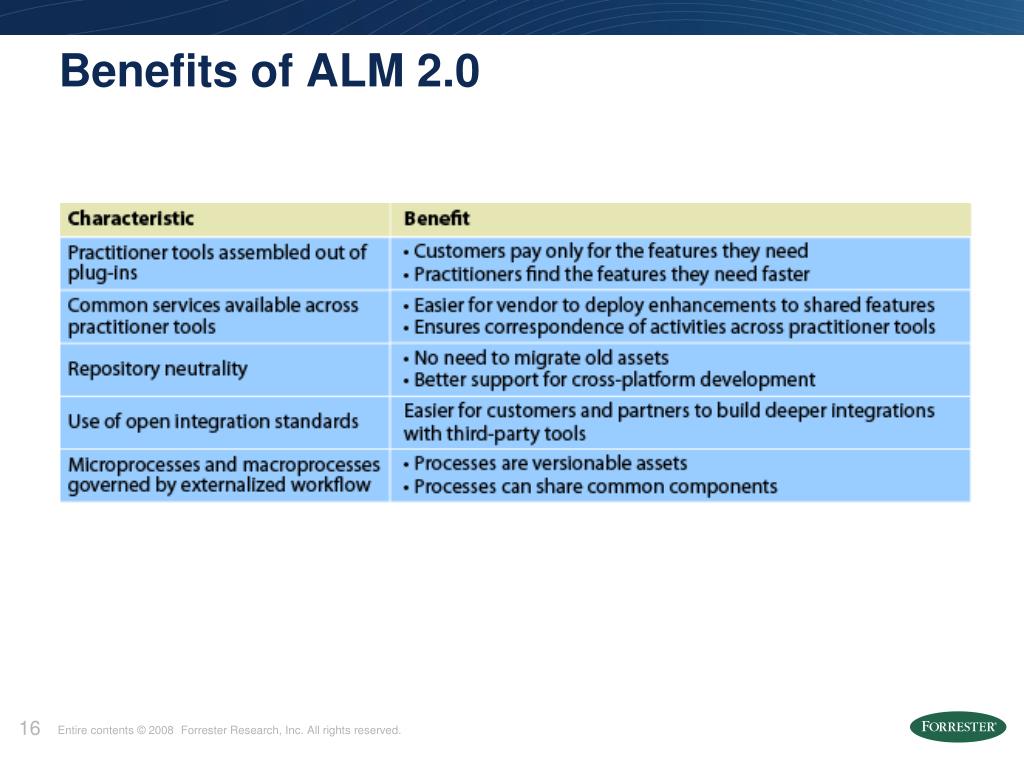 Benefits of ALM 2.0

| Characteristic | Benefit |
|---|---|
| Practitioner tools assembled out of plug-ins | • Customers pay only for the features they need • Practitioners find the features they need faster |
| Common services available across practitioner tools | • Easier for vendor to deploy enhancements to shared features • Ensures correspondence of activities across practitioner tools |
| Repository neutrality | • No need to migrate old assets • Better support for cross-platform development |
| Use of open integration standards | Easier for customers and partners to build deeper integrations with third-party tools |
| Microprocesses and macroprocesses governed by externalized workflow | • Processes are versionable assets • Processes can share common components |

16 Entire contents © 2008 Forrester Research, Inc. All rights reserved.

FORRESTER®